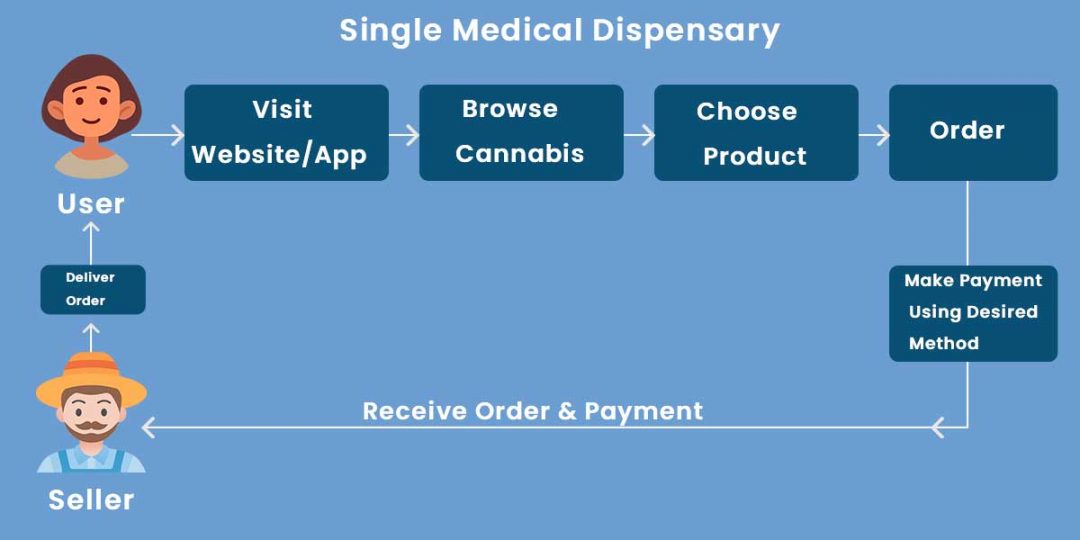 Single Medical Dispensary

User

Visit Website/App

Browse Cannabis

Choose Product

Order

Make Payment Using Desired Method

Receive Order & Payment

Seller

Deliver Order